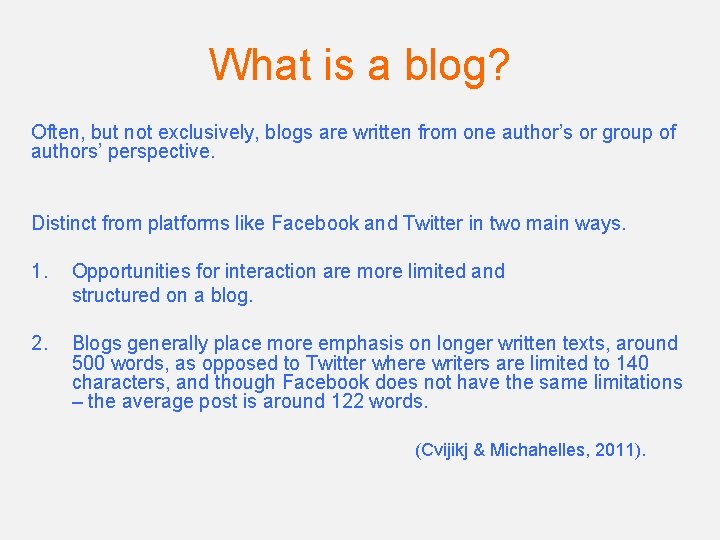 What is a blog?

Often, but not exclusively, blogs are written from one author's or group of authors' perspective.

Distinct from platforms like Facebook and Twitter in two main ways.

1. Opportunities for interaction are more limited and structured on a blog.

2. Blogs generally place more emphasis on longer written texts, around 500 words, as opposed to Twitter where writers are limited to 140 characters, and though Facebook does not have the same limitations – the average post is around 122 words.

(Cvijikj & Michahelles, 2011).